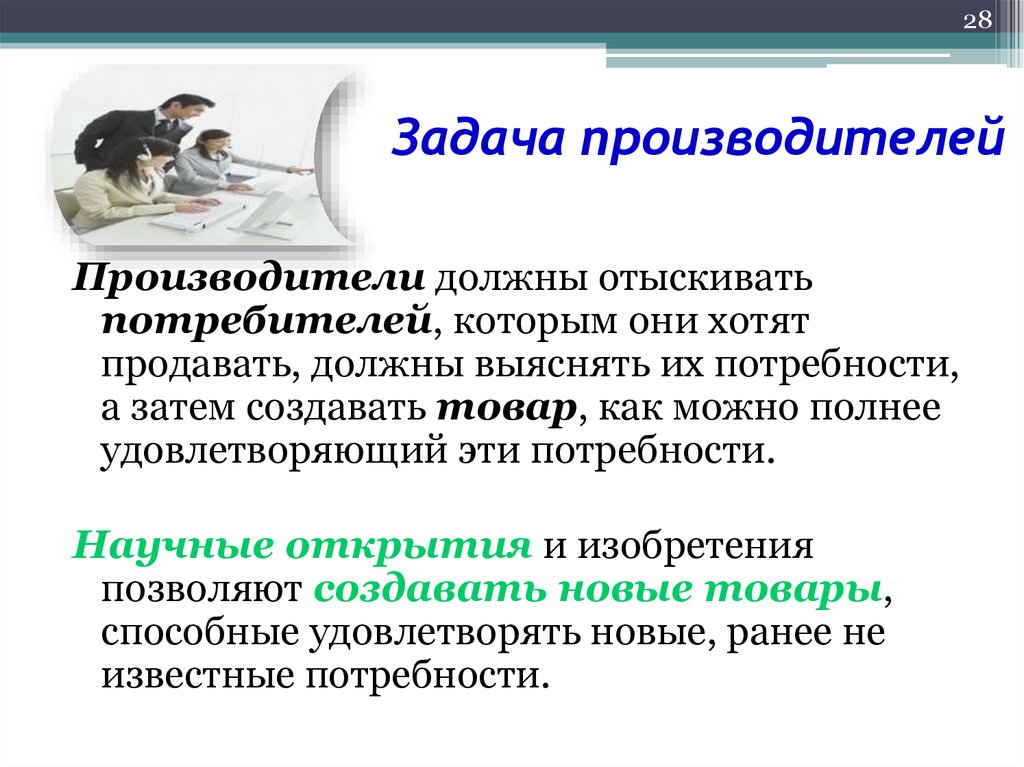 28

Задача производителей

Производители должны отыскивать потребителей, которым они хотят продавать, должны выяснять их потребности, а затем создавать товар, как можно полнее удовлетворяющий эти потребности.

Научные открытия и изобретения позволяют создавать новые товары, способные удовлетворять новые, ранее не известные потребности.